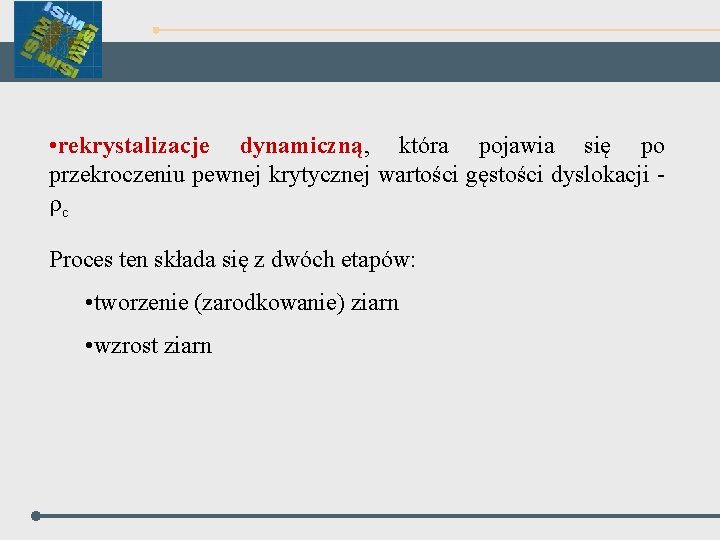 ISIM ISIM ISIM ISIM

•rekrystalizacje dynamiczną, która pojawia się po przekroczeniu pewnej krytycznej wartości gęstości dyslokacji - $\rho_c$

Proces ten składa się z dwóch etapów:

•tworzenie (zarodkowanie) ziarn

•wzrost ziarn